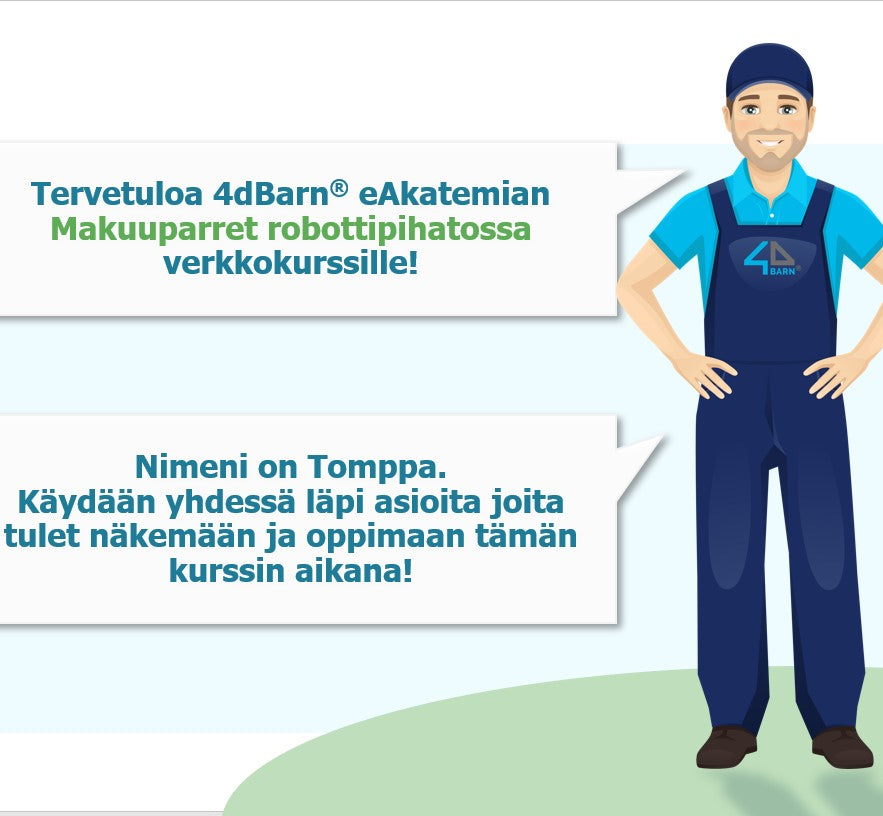 Tervetuloa 4dBarn® eAkatemian
Makuuparret robottipihatossa
verkkokurssille!

Nimeni on Tomppa.
Käydään yhdessä läpi asioita joita tulet näkemään ja oppimaan tämän kurssin aikana!

4D BARN®